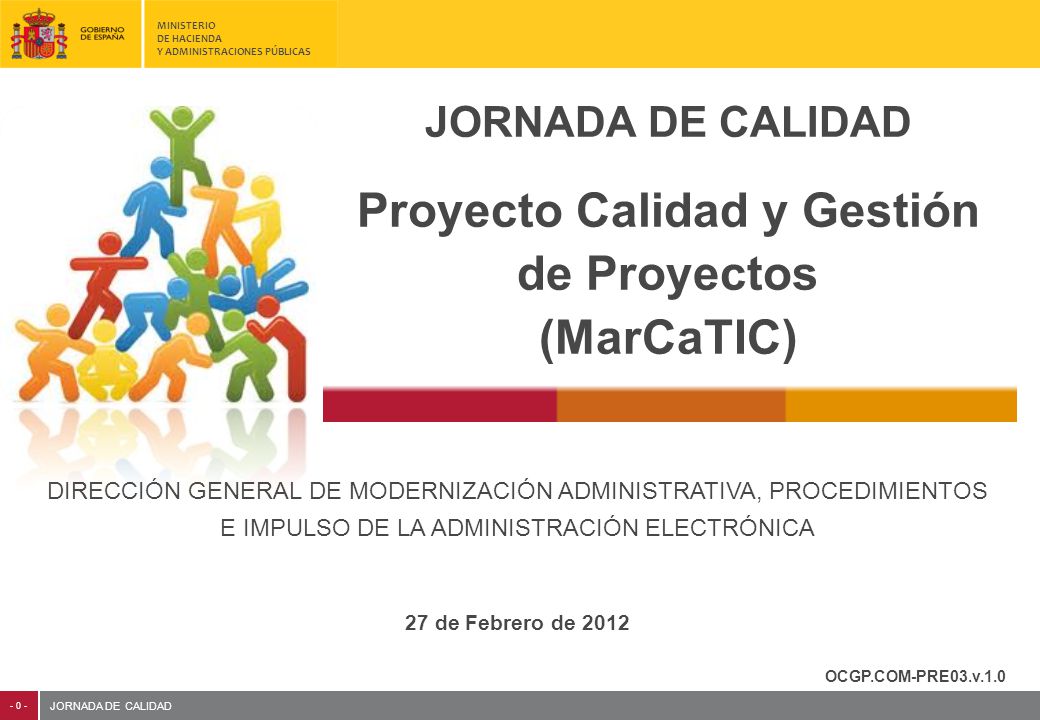 GOBIERNO DE ESPAÑA

MINISTERIO DE HACIENDA Y ADMINISTRACIONES PÚBLICAS

JORNADA DE CALIDAD

Proyecto Calidad y Gestión de Proyectos (MarCaTIC)

DIRECCIÓN GENERAL DE MODERNIZACIÓN ADMINISTRATIVA, PROCEDIMIENTOS E IMPULSO DE LA ADMINISTRACIÓN ELECTRÓNICA

27 de Febrero de 2012

OCGP.COM-PRE03.v.1.0

- 0 -

JORNADA DE CALIDAD